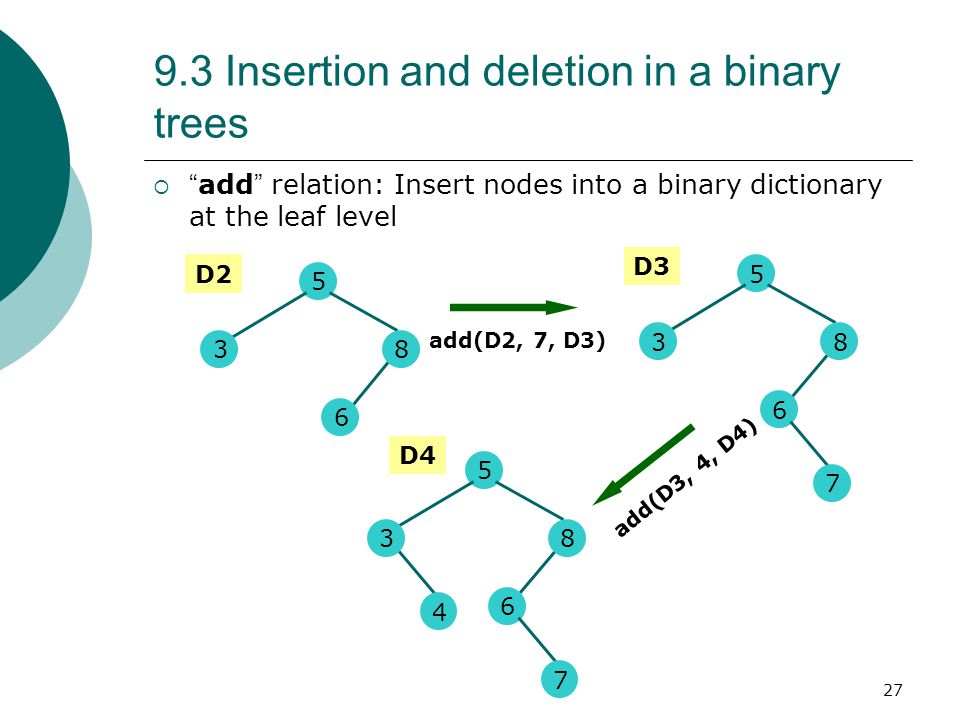 9.3 Insertion and deletion in a binary trees

○ “**add**” relation: Insert nodes into a binary dictionary at the leaf level

D2

5

3

8

6

add(D2, 7, D3)

D3

5

3

8

6

7

add(D3, 4, D4)

D4

5

3

8

4

6

7

27